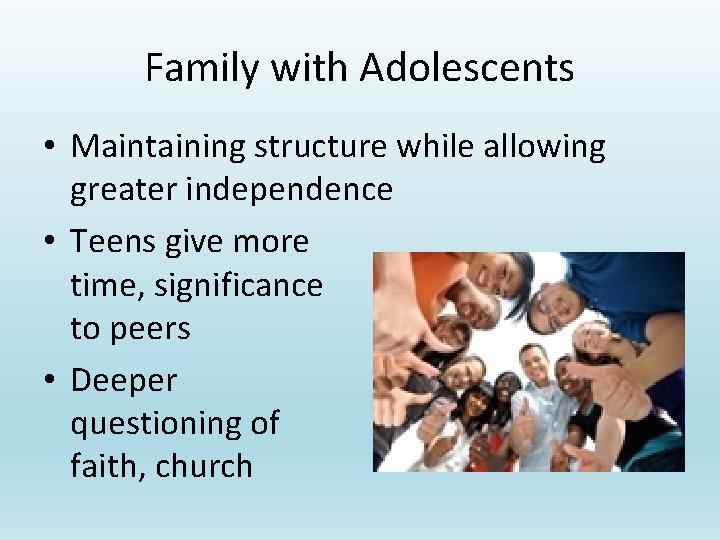 Family with Adolescents

• Maintaining structure while allowing greater independence
• Teens give more time, significance to peers
• Deeper questioning of faith, church